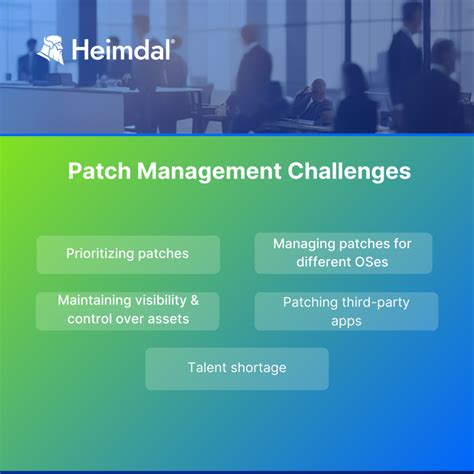 Heimdal®

Patch Management Challenges

Prioritizing patches

Managing patches for different OSes

Maintaining visibility & control over assets

Patching third-party apps

Talent shortage